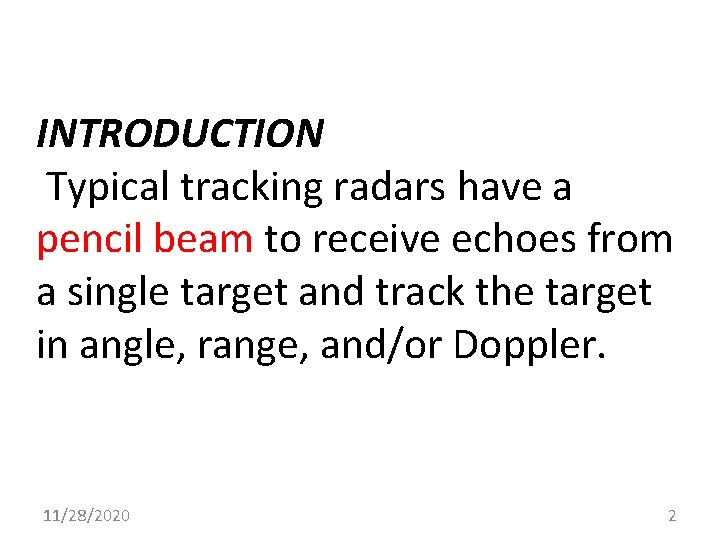 INTRODUCTION

Typical tracking radars have a pencil beam to receive echoes from a single target and track the target in angle, range, and/or Doppler.

11/28/2020

2